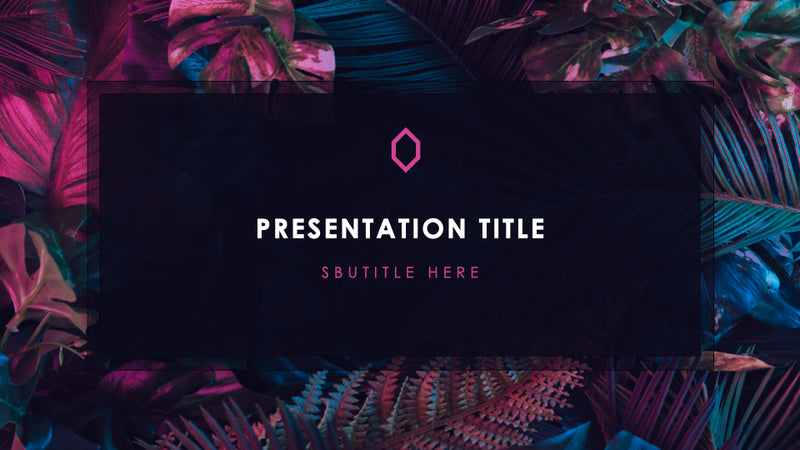 PRESENTATION TITLE

SBUTITLE HERE